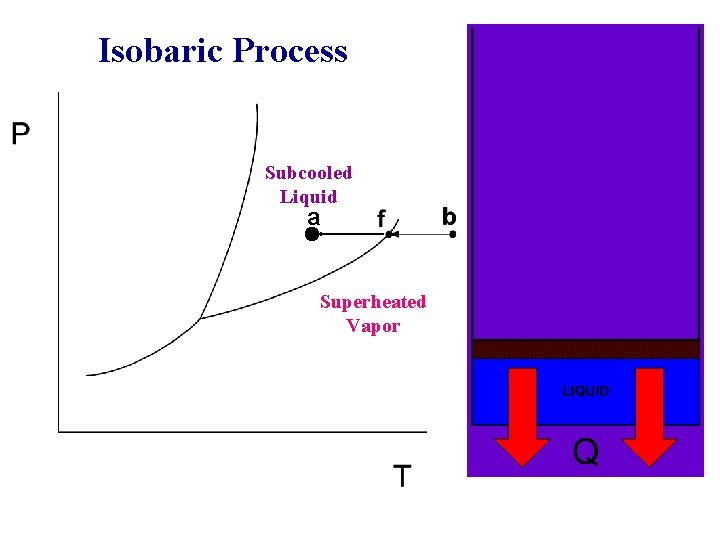 Isobaric Process

P

Subcooled Liquid

a

f

b

Superheated Vapor

T

LIQUID

Q